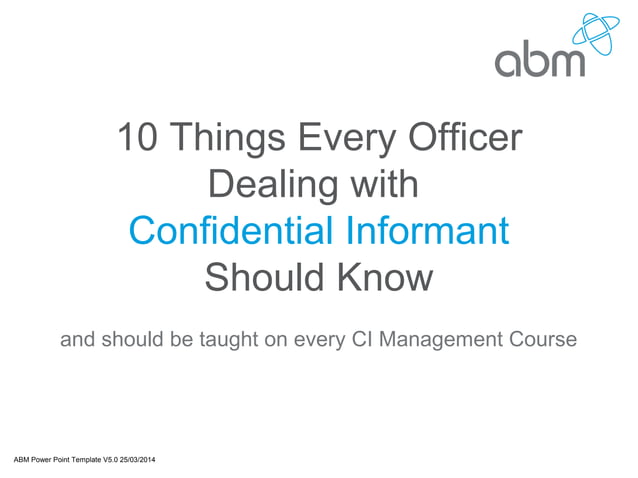 abm

10 Things Every Officer Dealing with Confidential Informant Should Know

and should be taught on every CI Management Course

ABM Power Point Template V5.0 25/03/2014